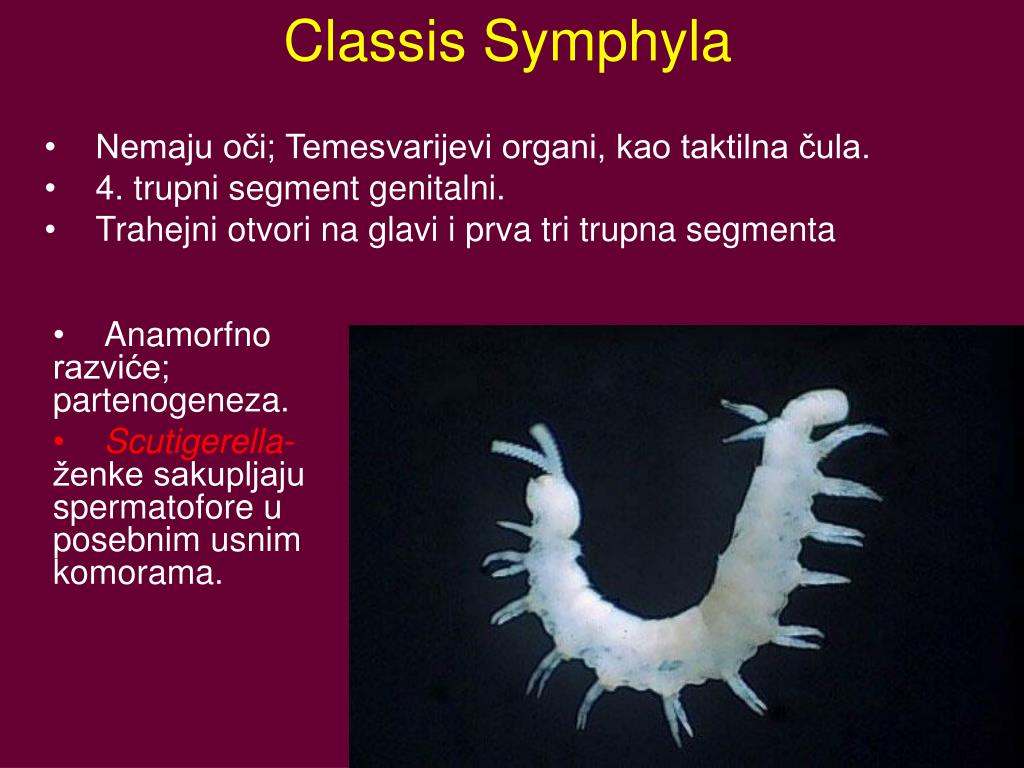 Classis Symphyla

• Nemaju oči; Temesvarijevi organi, kao taktilna čula.
• 4. trupni segment genitalni.
• Trahejni otvori na glavi i prva tri trupna segmenta

• Anamorfno razviće; partenogeneza.
• Scutigerella- ženke sakupljaju spermatofore u posebnim usnim komorama.